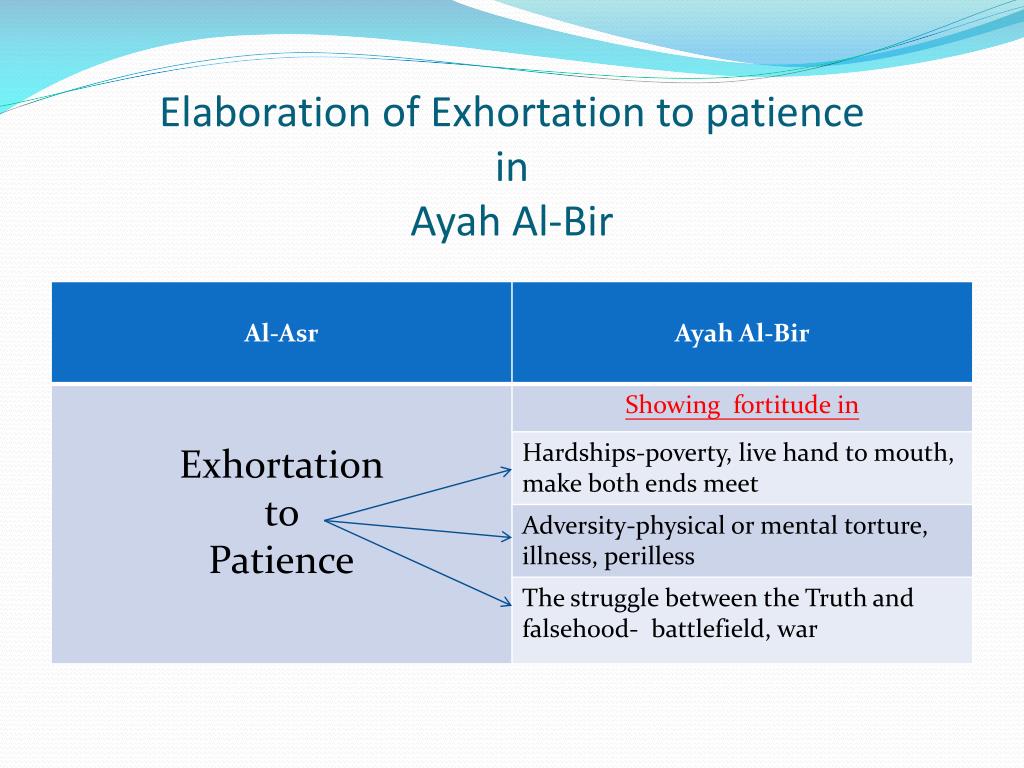 Elaboration of Exhortation to patience
in
Ayah Al-Bir

| Al-Asr | Ayah Al-Bir |
|---|---|
| Exhortation to Patience | Showing fortitude in |
| | Hardships-poverty, live hand to mouth, make both ends meet |
| | Adversity-physical or mental torture, illness, perilless |
| | The struggle between the Truth and falsehood- battlefield, war |